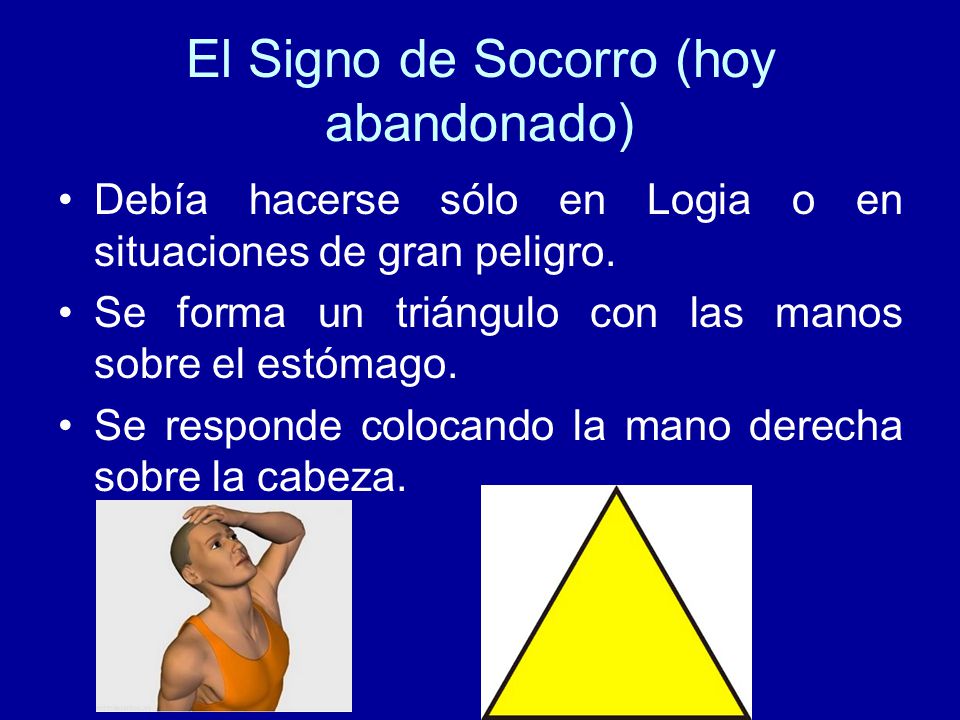 El Signo de Socorro (hoy abandonado)

• Debía hacerse sólo en Logia o en situaciones de gran peligro.
• Se forma un triángulo con las manos sobre el estómago.
• Se responde colocando la mano derecha sobre la cabeza.